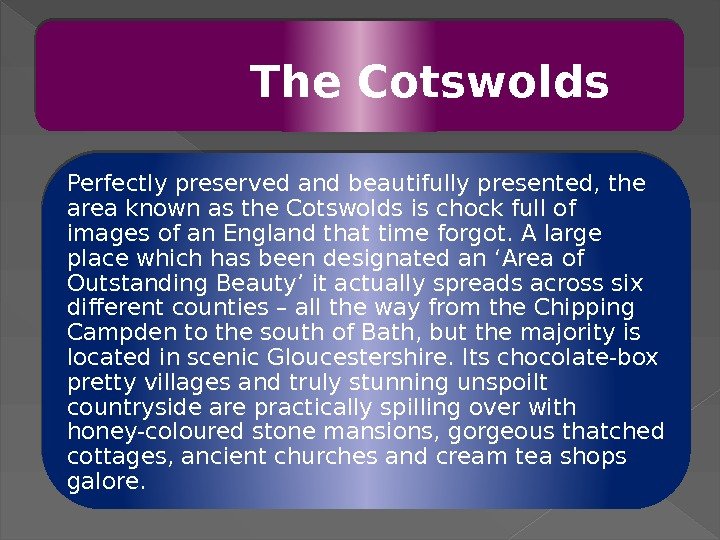 The Cotswolds

Perfectly preserved and beautifully presented, the area known as the Cotswolds is chock full of images of an England that time forgot. A large place which has been designated an ‘Area of Outstanding Beauty’ it actually spreads across six different counties – all the way from the Chipping Campden to the south of Bath, but the majority is located in scenic Gloucestershire. Its chocolate-box pretty villages and truly stunning unspoilt countryside are practically spilling over with honey-coloured stone mansions, gorgeous thatched cottages, ancient churches and cream tea shops galore.